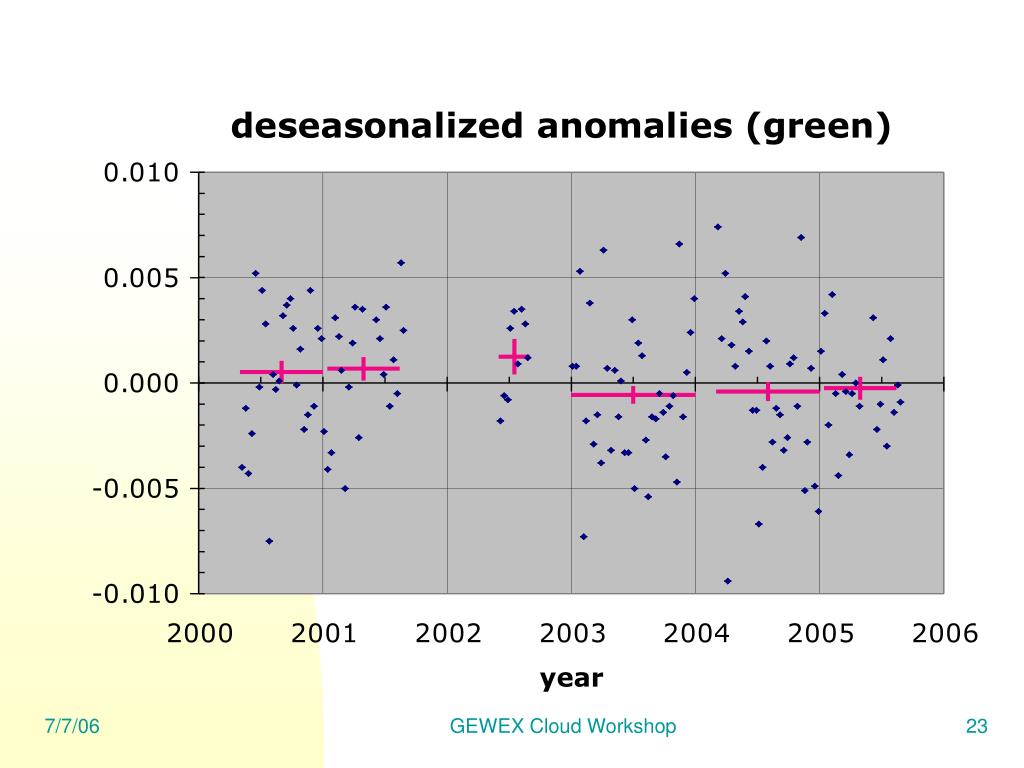 deseasonalized anomalies (green)

0.010
0.005
0.000
-0.005
-0.010

2000 2001 2002 2003 2004 2005 2006

year

7/7/06

GEWEX Cloud Workshop

23